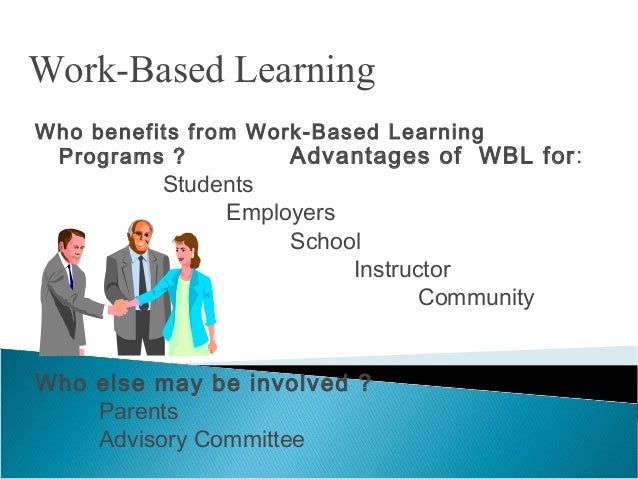 Work-Based Learning

Who benefits from Work-Based Learning Programs ? Advantages of WBL for:

Students
Employers
School
Instructor
Community

Who else may be involved ?
Parents
Advisory Committee